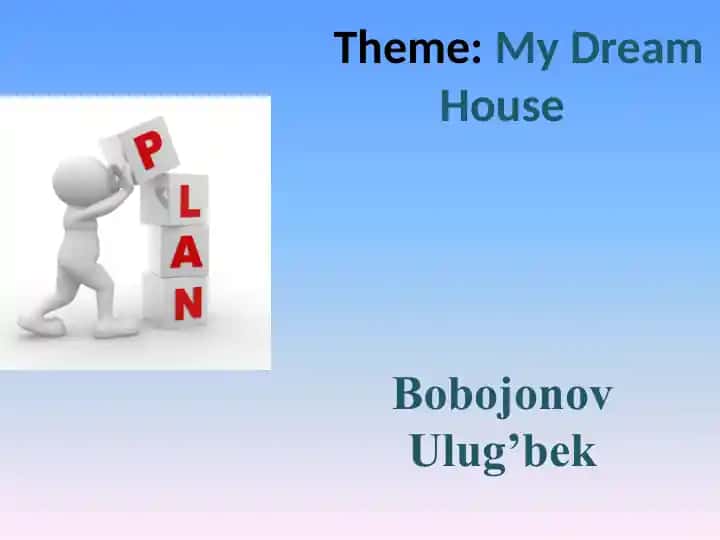 Theme: My Dream House

P
L
A
N

Bobojonov Ulug’bek